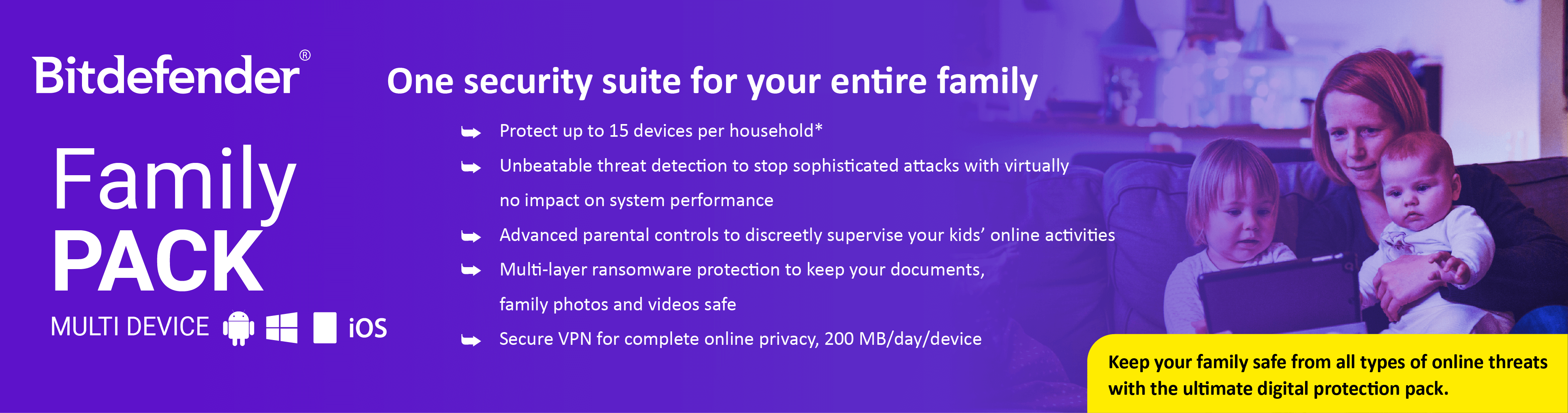 Bitdefender®

Family
PACK

MULTI DEVICE iOS

One security suite for your entire family

Protect up to 15 devices per household*

Unbeatable threat detection to stop sophisticated attacks with virtually no impact on system performance

Advanced parental controls to discreetly supervise your kids' online activities

Multi-layer ransomware protection to keep your documents, family photos and videos safe

Secure VPN for complete online privacy, 200 MB/day/device

Keep your family safe from all types of online threats with the ultimate digital protection pack.